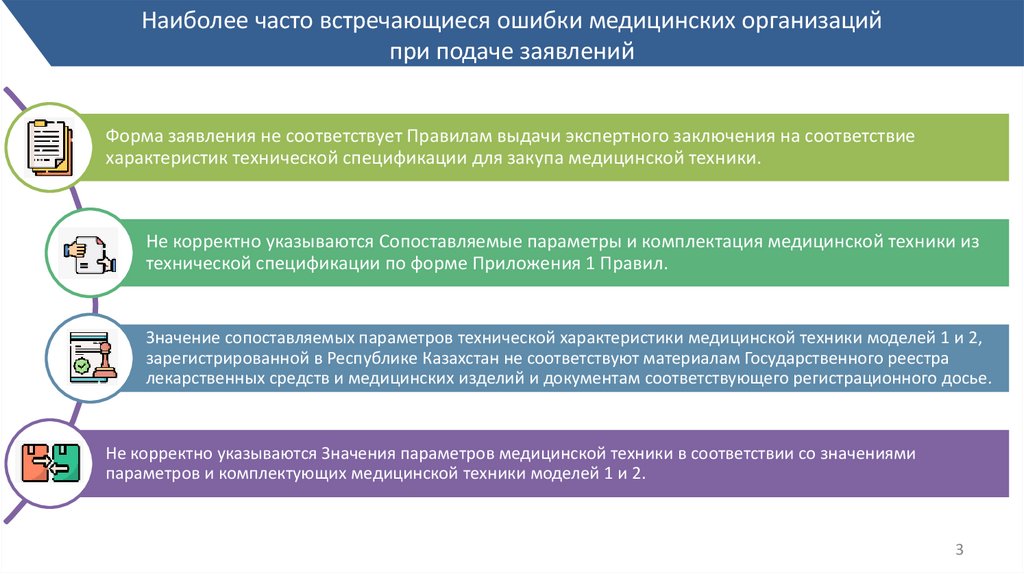 Наиболее часто встречающиеся ошибки медицинских организаций при подаче заявлений

Форма заявления не соответствует Правилам выдачи экспертного заключения на соответствие характеристик технической спецификации для закупа медицинской техники.

Не корректно указываются Сопоставляемые параметры и комплектация медицинской техники из технической спецификации по форме Приложения 1 Правил.

Значение сопоставляемых параметров технической характеристики медицинской техники моделей 1 и 2, зарегистрированной в Республике Казахстан не соответствуют материалам Государственного реестра лекарственных средств и медицинских изделий и документам соответствующего регистрационного досье.

Не корректно указываются Значения параметров медицинской техники в соответствии со значениями параметров и комплектующих медицинской техники моделей 1 и 2.

3